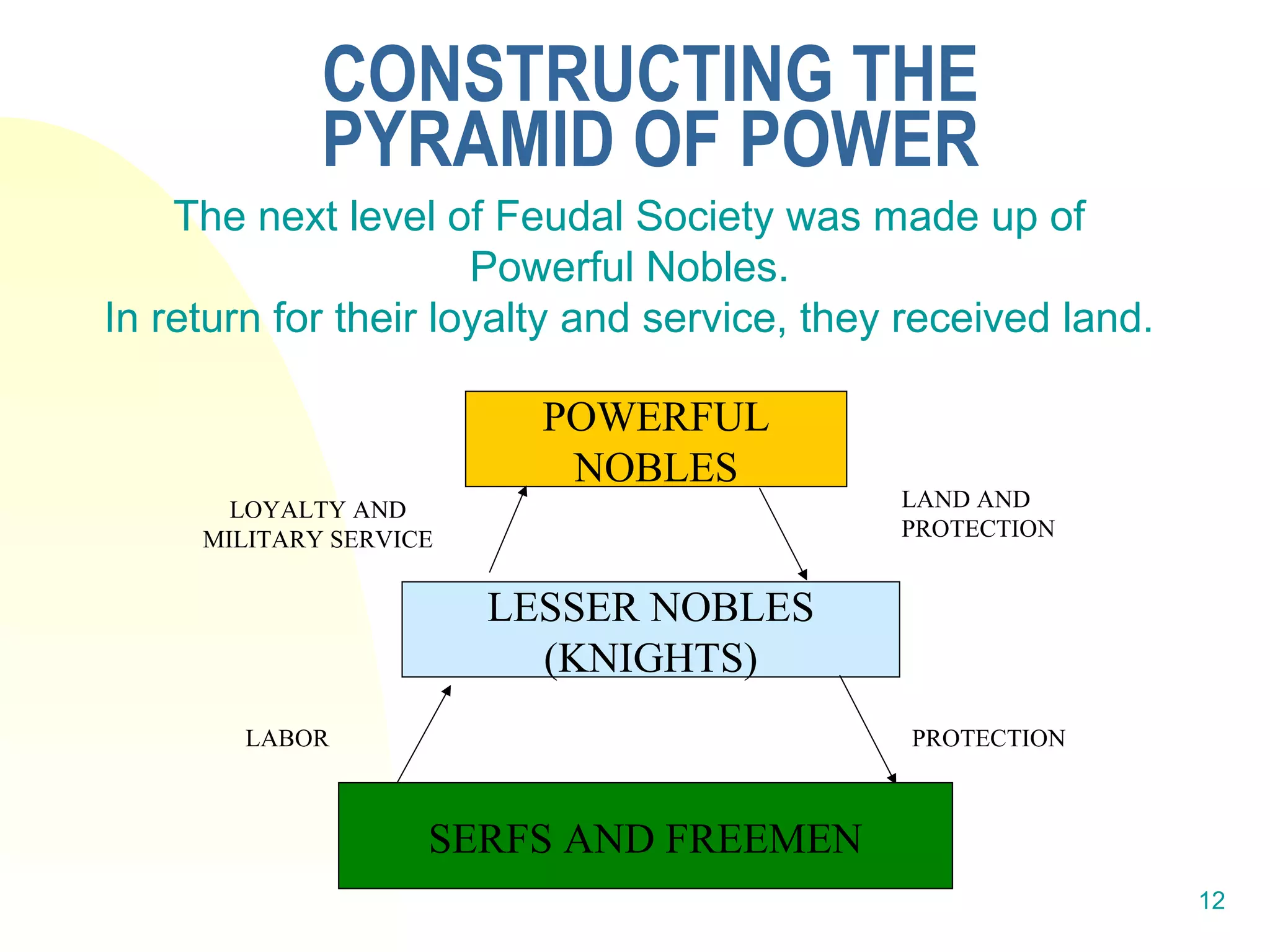 CONSTRUCTING THE PYRAMID OF POWER

The next level of Feudal Society was made up of Powerful Nobles.
In return for their loyalty and service, they received land.

POWERFUL NOBLES

LOYALTY AND MILITARY SERVICE

LAND AND PROTECTION

LESSER NOBLES (KNIGHTS)

LABOR

PROTECTION

SERFS AND FREEMEN

12